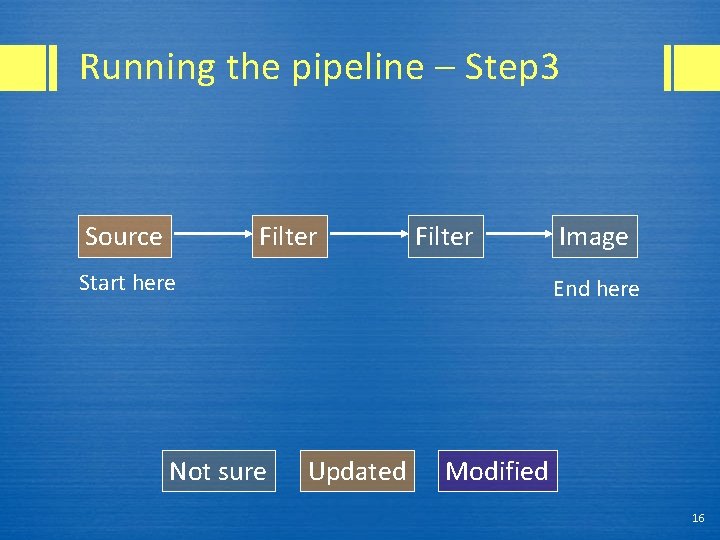 Running the pipeline – Step3

Source

Filter

Filter

Image

Start here

End here

Not sure

Updated

Modified

16